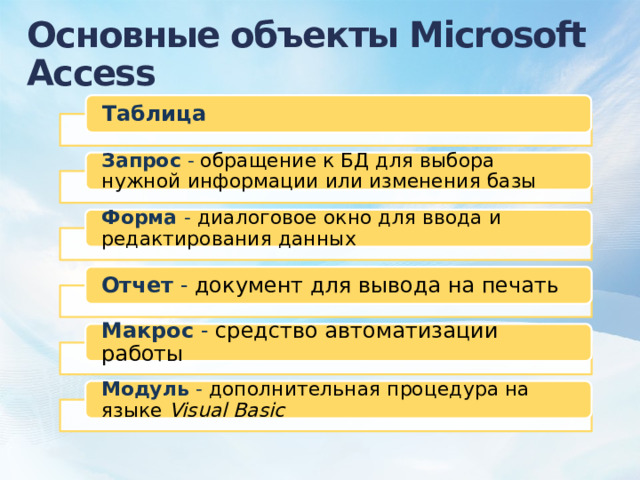 Основные объекты Microsoft Access

Таблица

Запрос - обращение к БД для выбора нужной информации или изменения базы

Форма - диалоговое окно для ввода и редактирования данных

Отчет - документ для вывода на печать

Макрос - средство автоматизации работы

Модуль - дополнительная процедура на языке Visual Basic